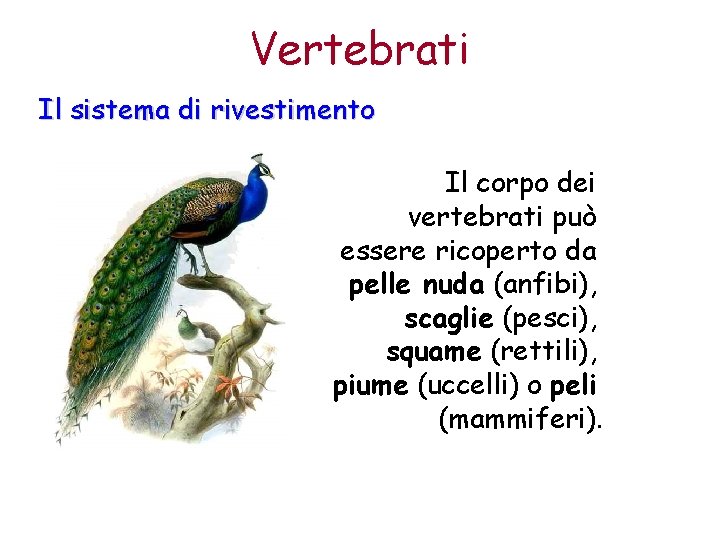 Vertebrati

Il sistema di rivestimento

Il corpo dei vertebrati può essere ricoperto da pelle nuda (anfibi), scaglie (pesci), squame (rettili), piume (uccelli) o peli (mammiferi).